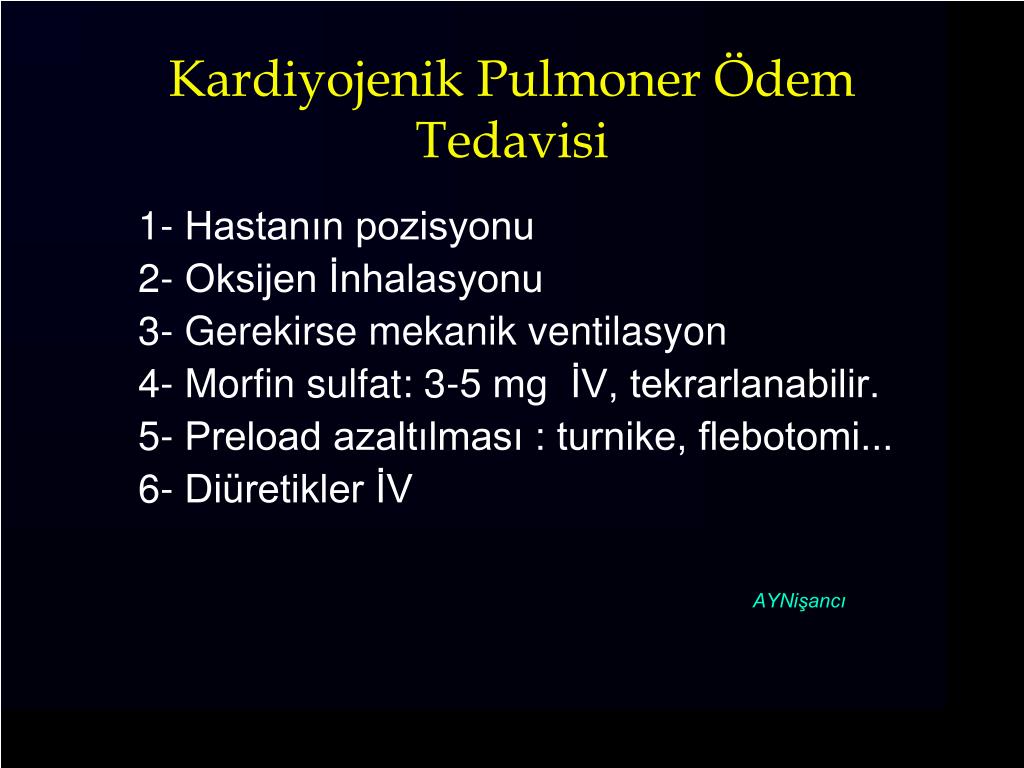 Kardiyojenik Pulmoner Ödem Tedavisi

1- Hastanın pozisyonu
2- Oksijen İnhalasyonu
3- Gerekirse mekanik ventilasyon
4- Morfin sulfat: 3-5 mg İV, tekrarlanabilir.
5- Preload azaltılması : turnike, flebotomi...
6- Diüretikler İV

AYNişancı